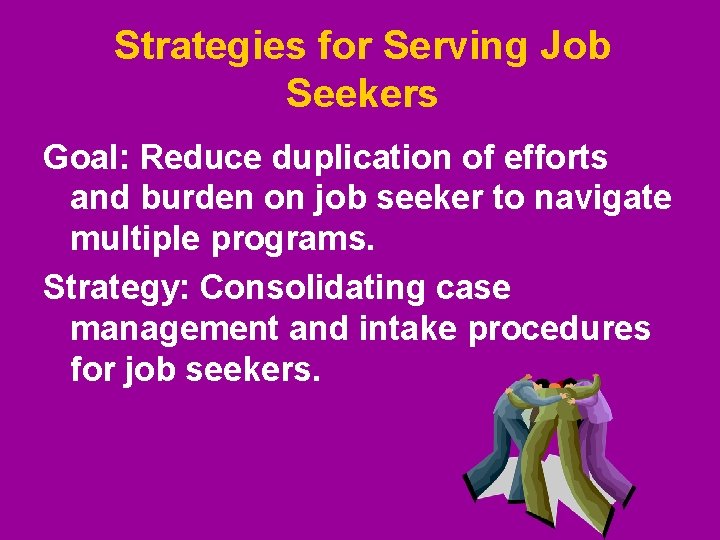 Strategies for Serving Job Seekers

Goal: Reduce duplication of efforts and burden on job seeker to navigate multiple programs.

Strategy: Consolidating case management and intake procedures for job seekers.